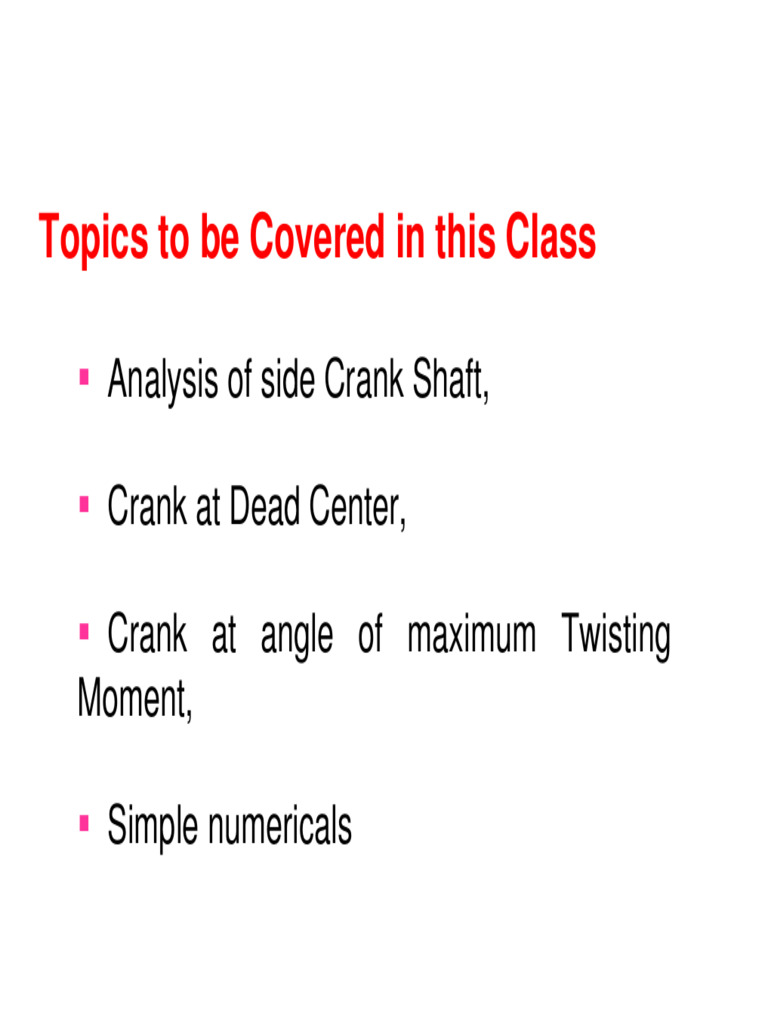 Topics to be Covered in this Class

▪ Analysis of side Crank Shaft,

▪ Crank at Dead Center,

▪ Crank at angle of maximum Twisting Moment,

▪ Simple numericals